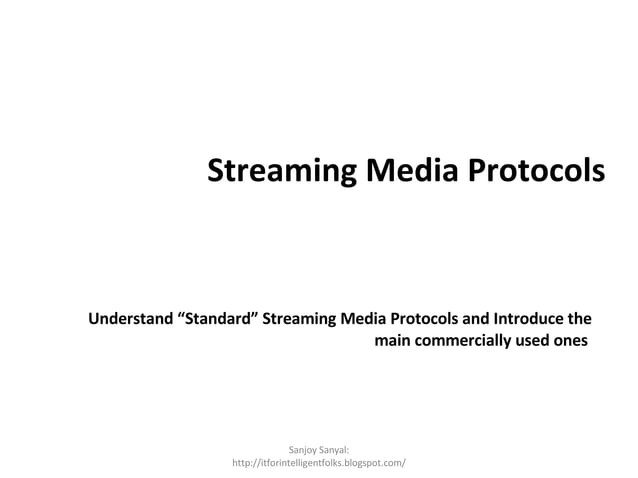 Streaming Media Protocols

Understand “Standard” Streaming Media Protocols and Introduce the main commercially used ones

Sanjoy Sanyal:
http://itforintelligentfolks.blogspot.com/